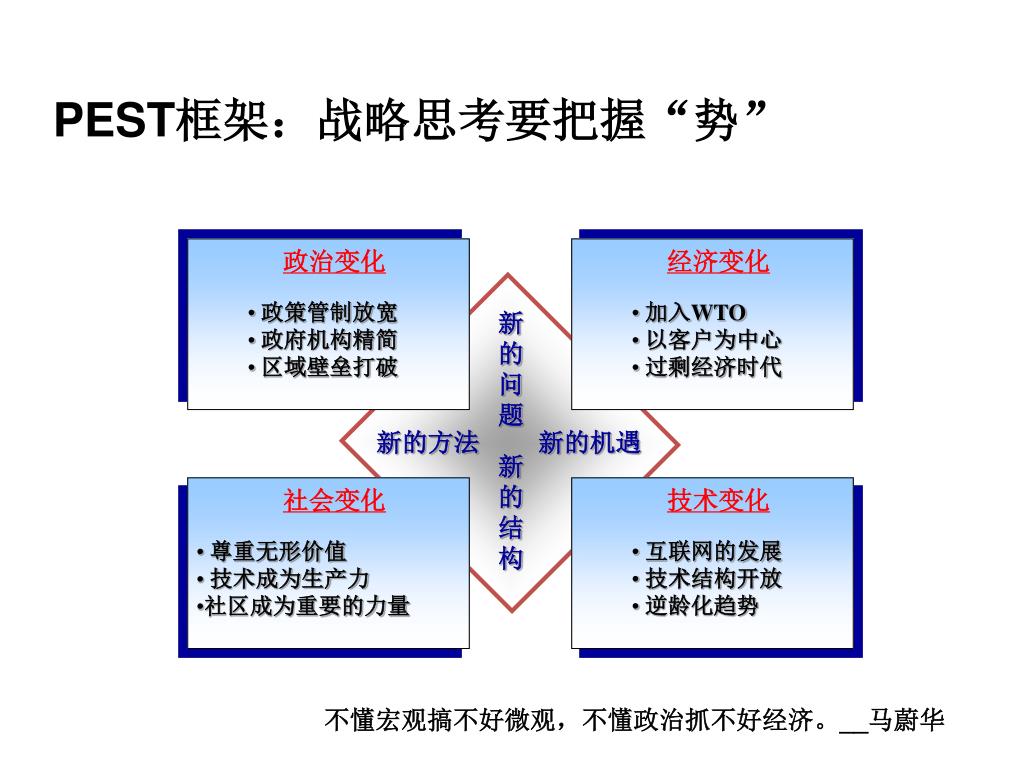 PEST框架：战略思考要把握“势”

政治变化

• 政策管制放宽
• 政府机构精简
• 区域壁垒打破

经济变化

• 加入WTO
• 以客户为中心
• 过剩经济时代

新的问题

新的方法

新的机遇

新的结构

社会变化

• 尊重无形价值
• 技术成为生产力
•社区成为重要的力量

技术变化

• 互联网的发展
• 技术结构开放
• 逆龄化趋势

不懂宏观搞不好微观，不懂政治抓不好经济。__马蔚华